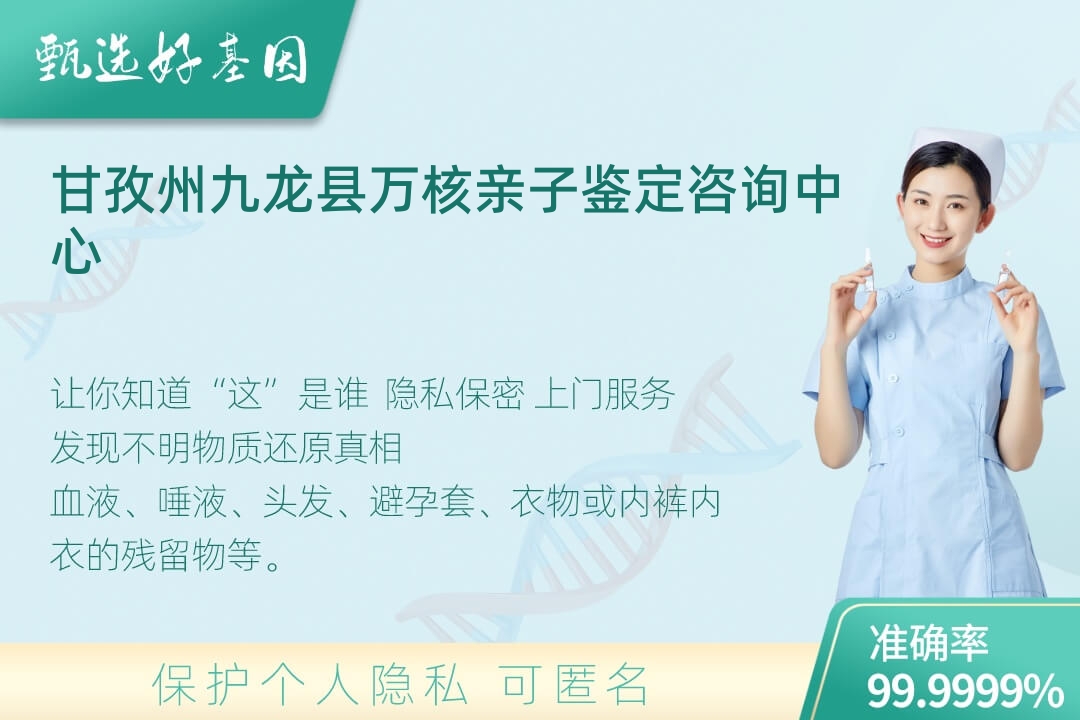 甄选好基因

甘孜州九龙县万核亲子鉴定咨询中心

让你知道“这”是谁 隐私保密 上门服务
发现不明物质还原真相
血液、唾液、头发、避孕套、衣物或内裤内衣的残留物等。

保护个人隐私 可匿名

准确率
99.9999%